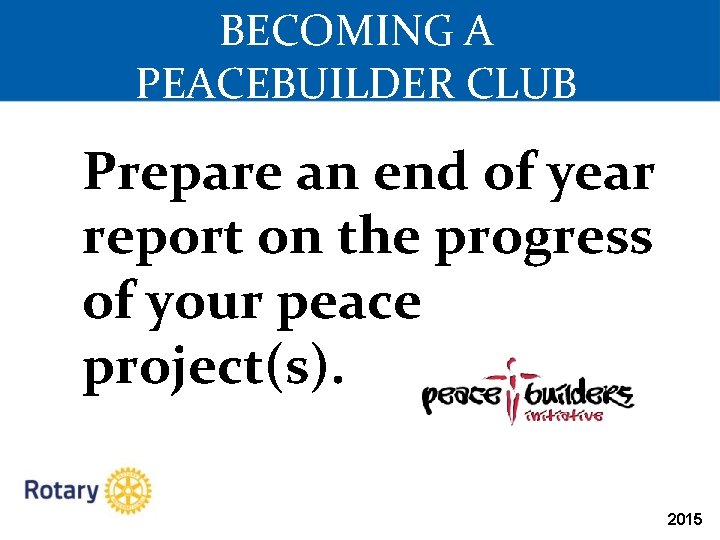 BECOMING A PEACEBUILDER CLUB

Prepare an end of year report on the progress of your peace project(s).

peace builders initiative

Rotary

2015